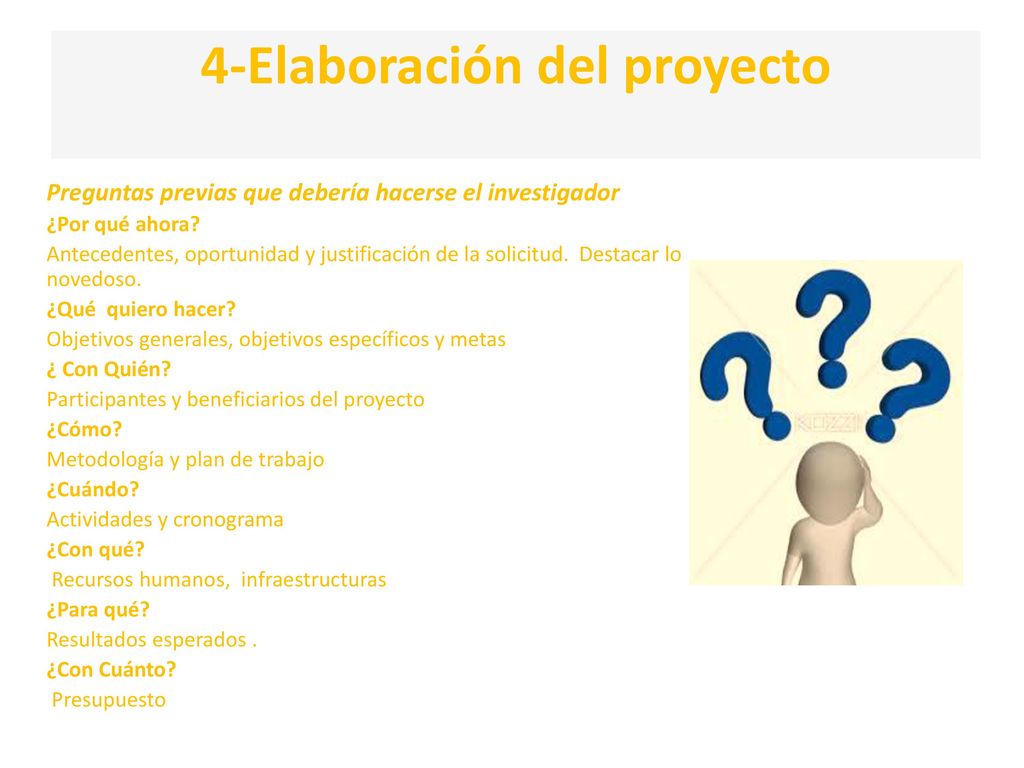 4-Elaboración del proyecto

Preguntas previas que debería hacerse el investigador
¿Por qué ahora?
Antecedentes, oportunidad y justificación de la solicitud. Destacar lo novedoso.
¿Qué quiero hacer?
Objetivos generales, objetivos específicos y metas
¿ Con Quién?
Participantes y beneficiarios del proyecto
¿Cómo?
Metodología y plan de trabajo
¿Cuándo?
Actividades y cronograma
¿Con qué?
Recursos humanos, infraestructuras
¿Para qué?
Resultados esperados .
¿Con Cuánto?
Presupuesto

KOZZI